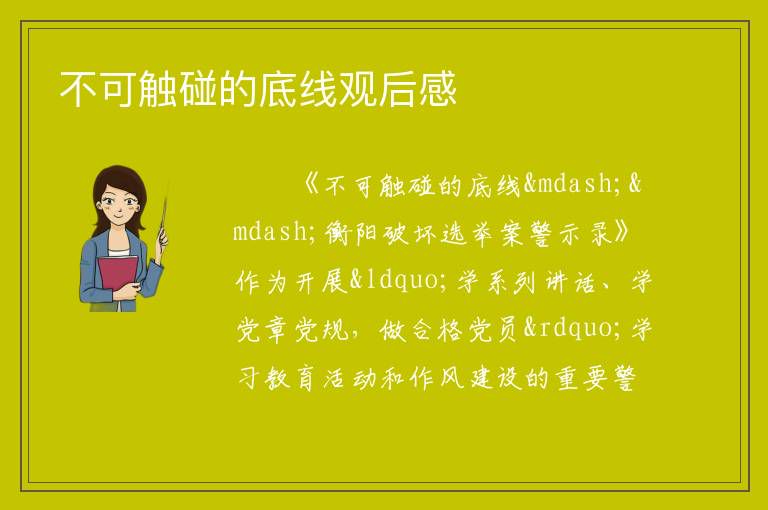 不可触碰的底线观后感

《不可触碰的底线&mdash;&mdash;衡阳破坏选举案警示录》作为开展&ldquo;学系列讲话、学党章党规，做合格党员&rdquo;学习教育活动和作风建设的重要警